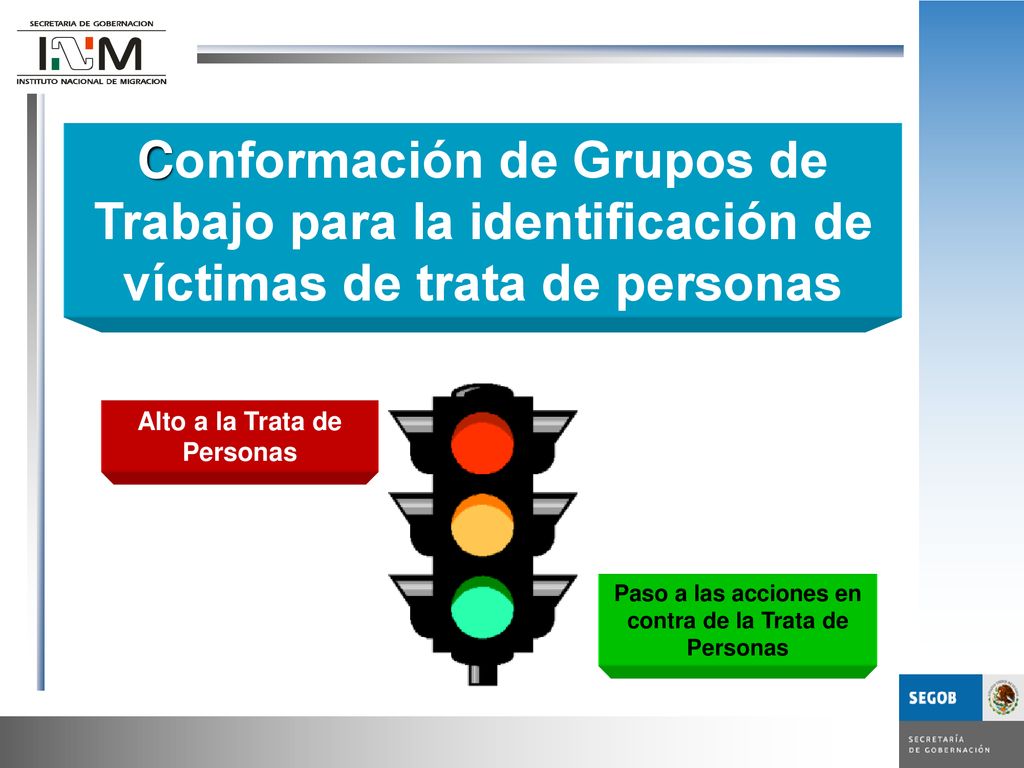 SECRETARIA DE GOBERNACION
INM
INSTITUTO NACIONAL DE MIGRACION

Conformación de Grupos de Trabajo para la identificación de víctimas de trata de personas

Alto a la Trata de Personas

Paso a las acciones en contra de la Trata de Personas

SEGOB
SECRETARÍA DE GOBERNACIÓN